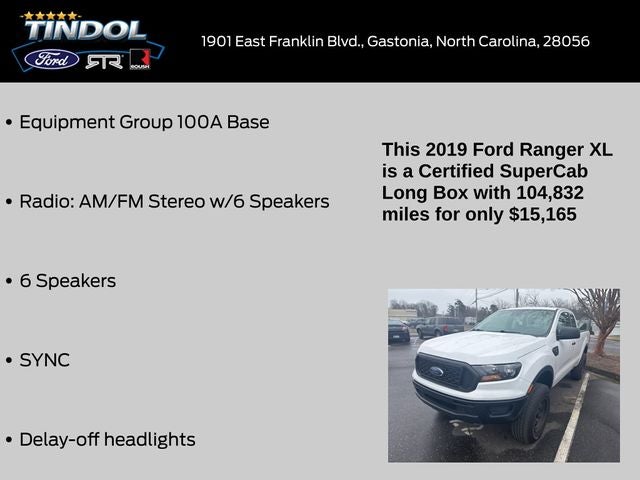 TINDOL
Ford RTR ROUSH

1901 East Franklin Blvd., Gastonia, North Carolina, 28056

• Equipment Group 100A Base

• Radio: AM/FM Stereo w/6 Speakers

• 6 Speakers

• SYNC

• Delay-off headlights

This 2019 Ford Ranger XL is a Certified SuperCab Long Box with 104,832 miles for only $15,165